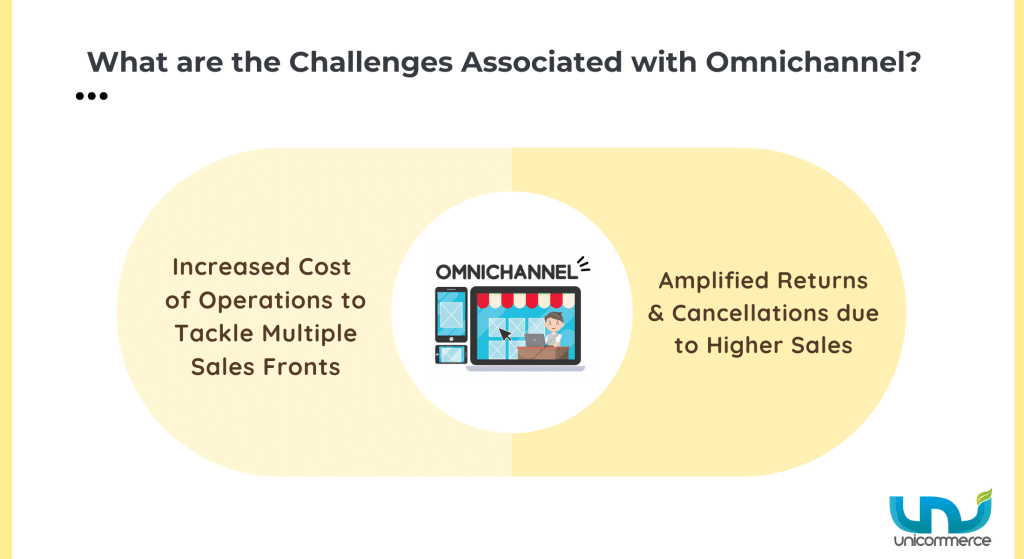 What are the Challenges Associated with Omnichannel?

Increased Cost of Operations to Tackle Multiple Sales Fronts

OMNICHANNEL

Amplified Returns & Cancellations due to Higher Sales

unicommerce